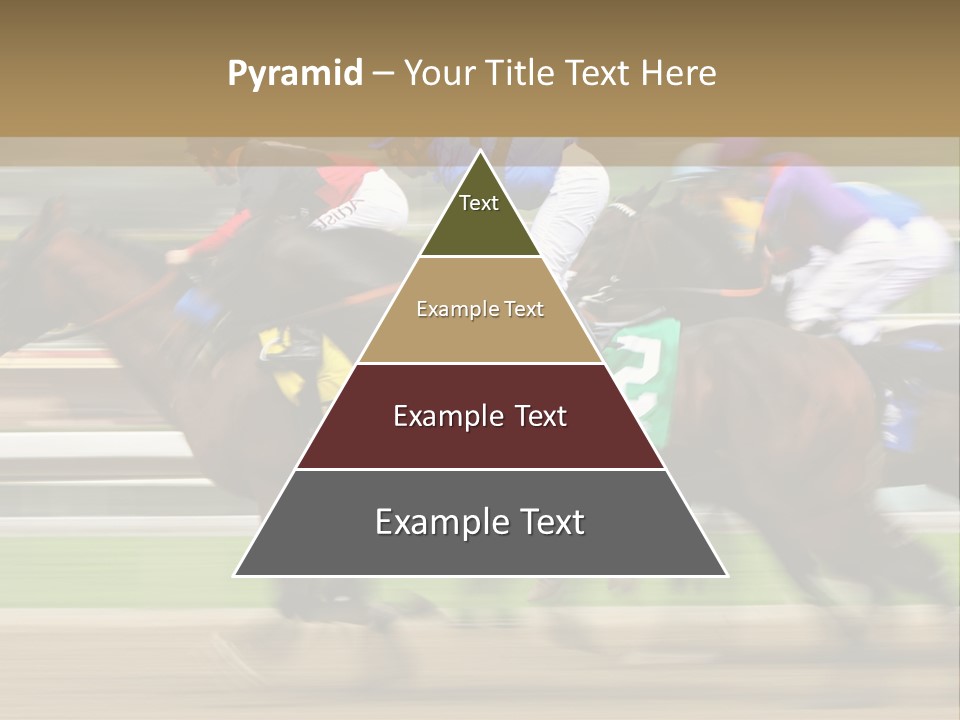 Pyramid – Your Title Text Here

Text

Example Text

Example Text

Example Text